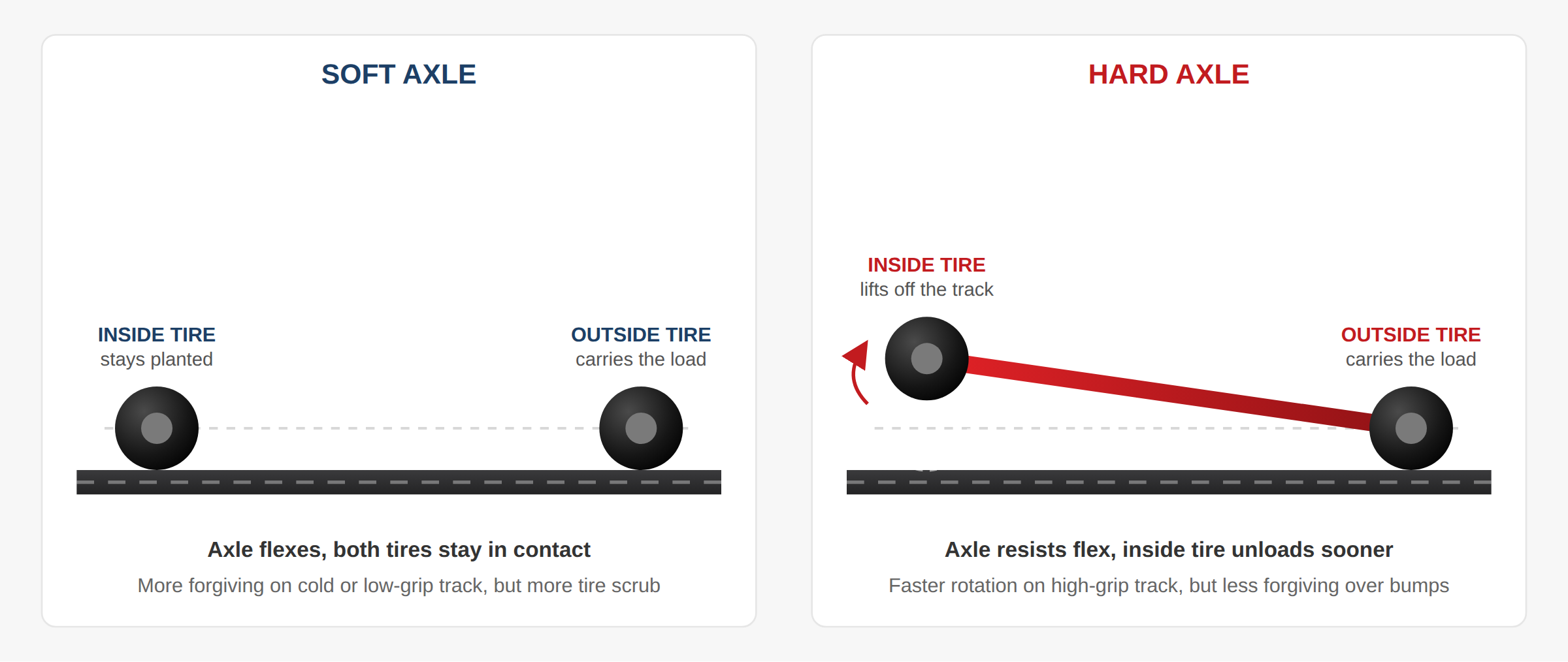 SOFT AXLE

INSIDE TIRE
stays planted

OUTSIDE TIRE
carries the load

Axle flexes, both tires stay in contact

More forgiving on cold or low-grip track, but more tire scrub

HARD AXLE

INSIDE TIRE
lifts off the track

OUTSIDE TIRE
carries the load

Axle resists flex, inside tire unloads sooner

Faster rotation on high-grip track, but less forgiving over bumps